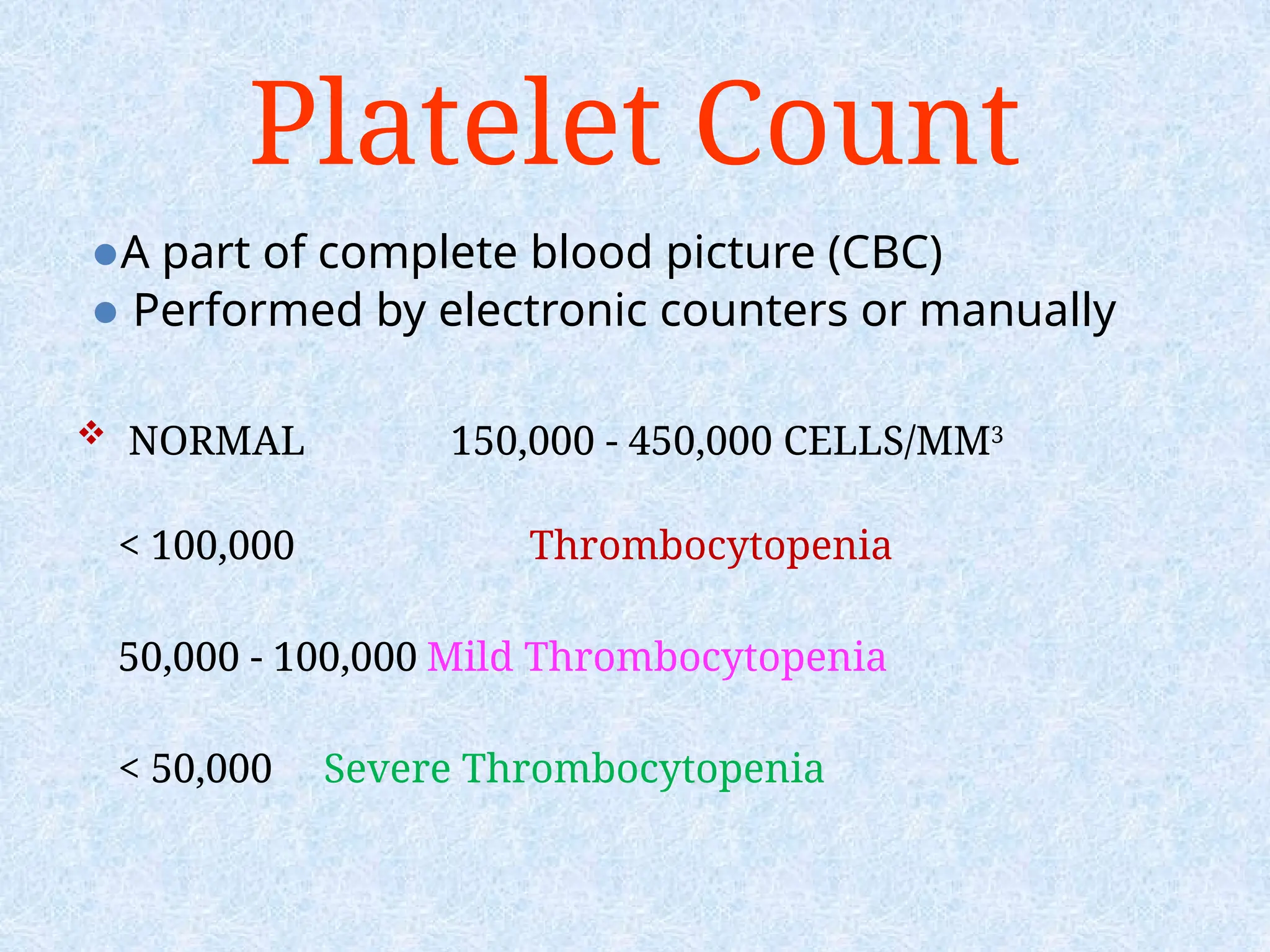 Platelet Count

- A part of complete blood picture (CBC)
- Performed by electronic counters or manually

❖ NORMAL 150,000 - 450,000 CELLS/MM$^3$

< 100,000 Thrombocytopenia

50,000 - 100,000 Mild Thrombocytopenia

< 50,000 Severe Thrombocytopenia